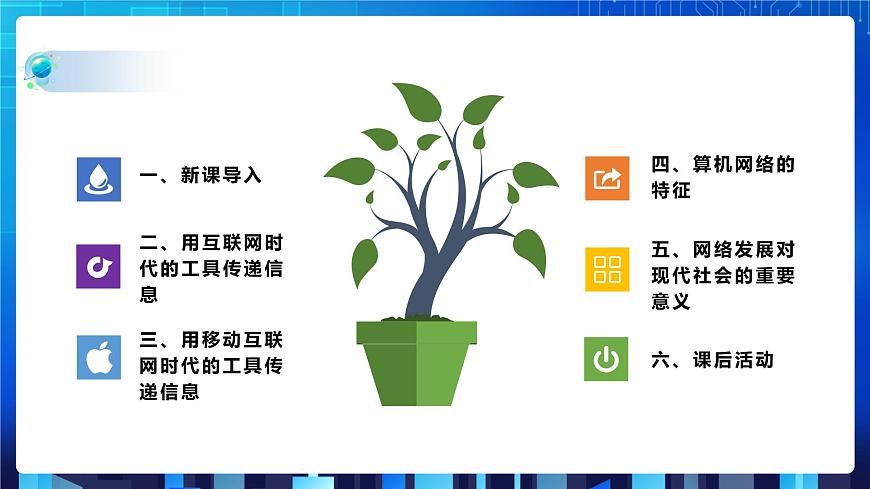 一、新课导入

二、用互联网时代的工具传递信息

三、用移动互联网时代的工具传递信息

四、算机网络的特征

五、网络发展对现代社会的重要意义

六、课后活动